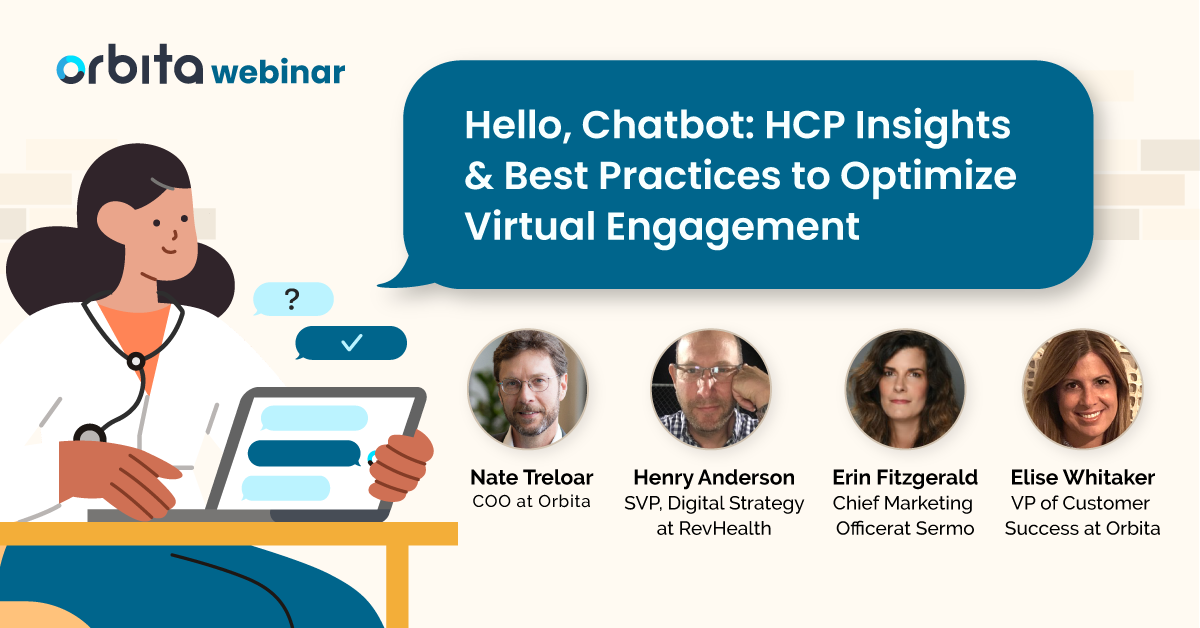 orbita webinar

Hello, Chatbot: HCP Insights & Best Practices to Optimize Virtual Engagement

?

Nate Treloar
COO at Orbita

Henry Anderson
SVP, Digital Strategy at RevHealth

Erin Fitzgerald
Chief Marketing Officerat Sermo

Elise Whitaker
VP of Customer Success at Orbita